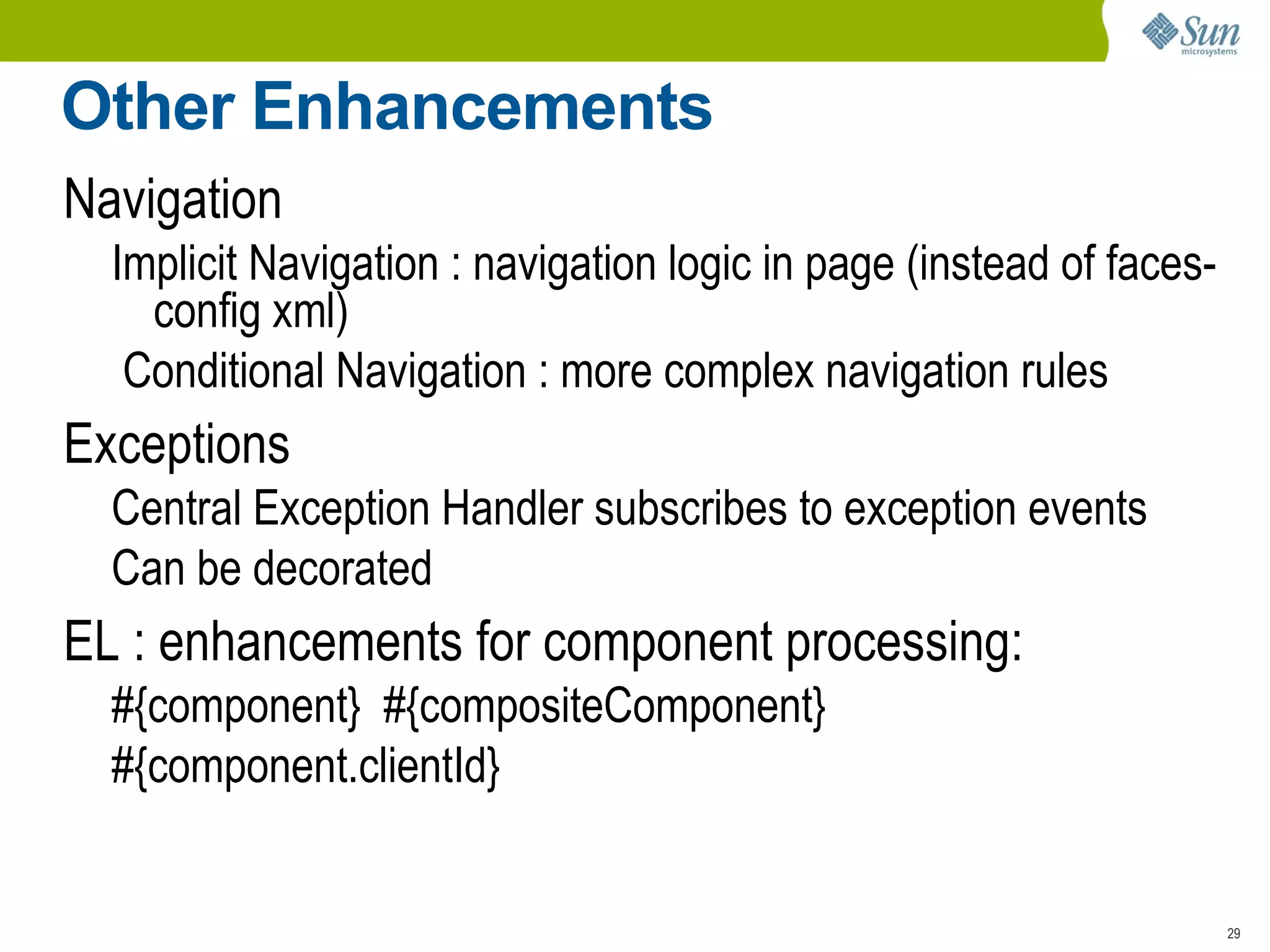 Sun microsystems

Other Enhancements

Navigation

Implicit Navigation : navigation logic in page (instead of faces-config xml)

Conditional Navigation : more complex navigation rules

Exceptions

Central Exception Handler subscribes to exception events

Can be decorated

EL : enhancements for component processing:

#{component} #{compositeComponent}

#{component.clientId}

29